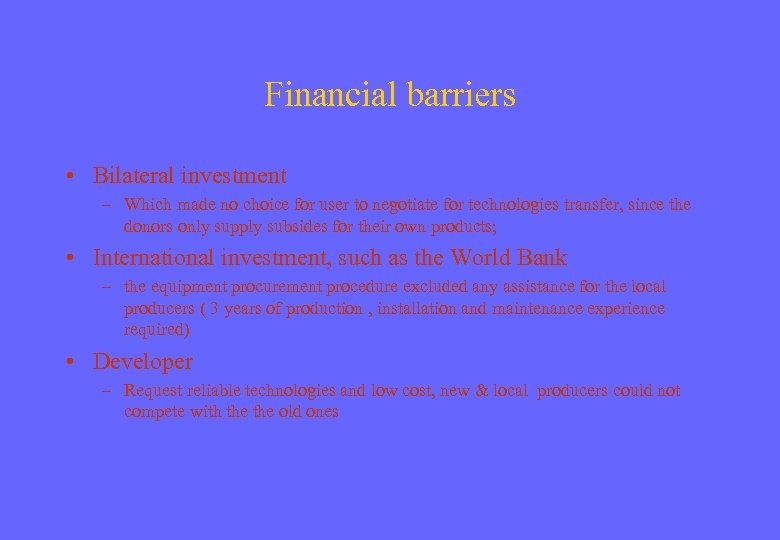 Financial barriers

• Bilateral investment
– Which made no choice for user to negotiate for technologies transfer, since the donors only supply subsides for their own products;

• International investment, such as the World Bank
– the equipment procurement procedure excluded any assistance for the local producers ( 3 years of production , installation and maintenance experience required)

• Developer
– Request reliable technologies and low cost, new & local producers could not compete with the the old ones